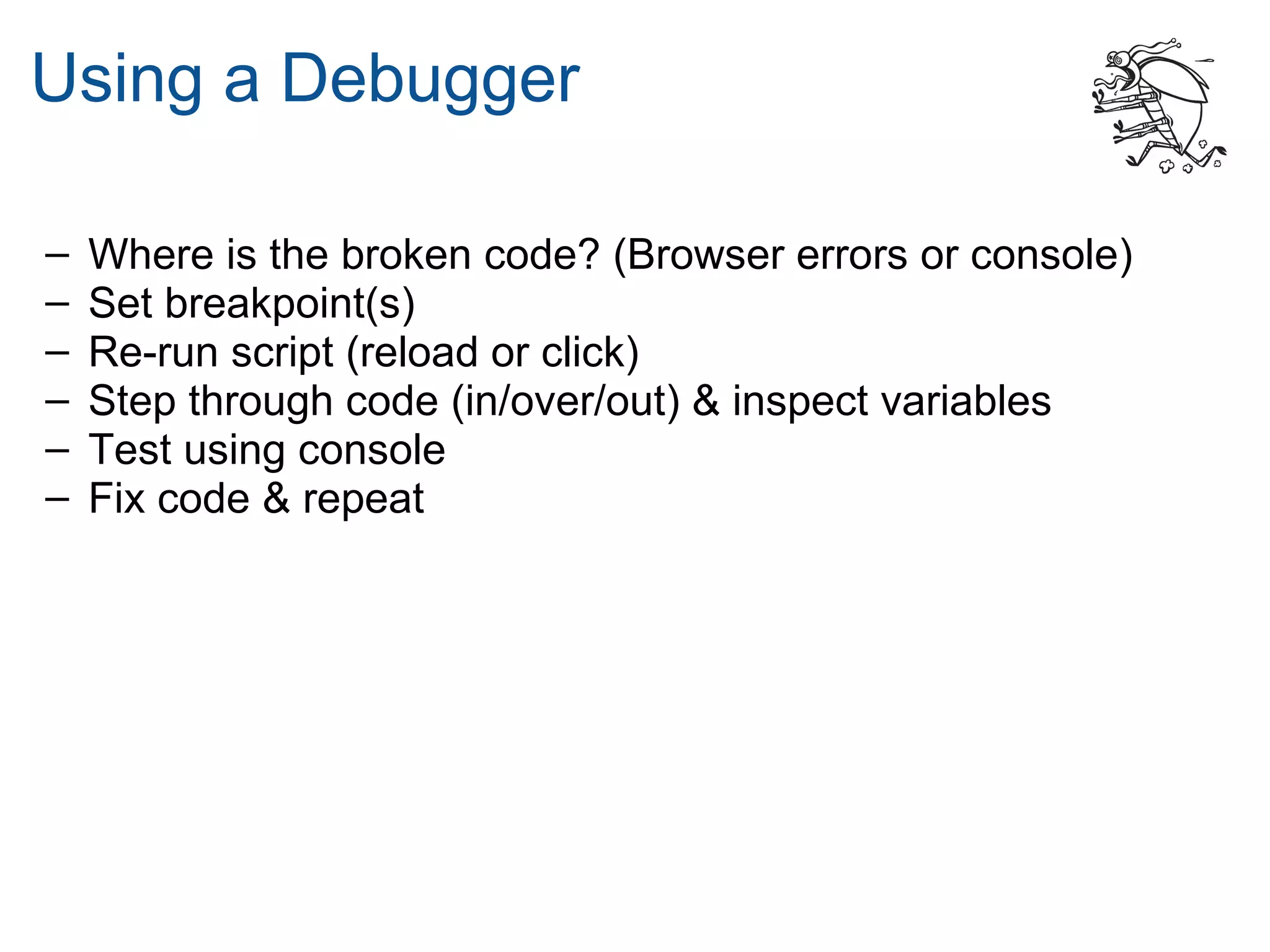 Using a Debugger

– Where is the broken code? (Browser errors or console)
– Set breakpoint(s)
– Re-run script (reload or click)
– Step through code (in/over/out) & inspect variables
– Test using console
– Fix code & repeat